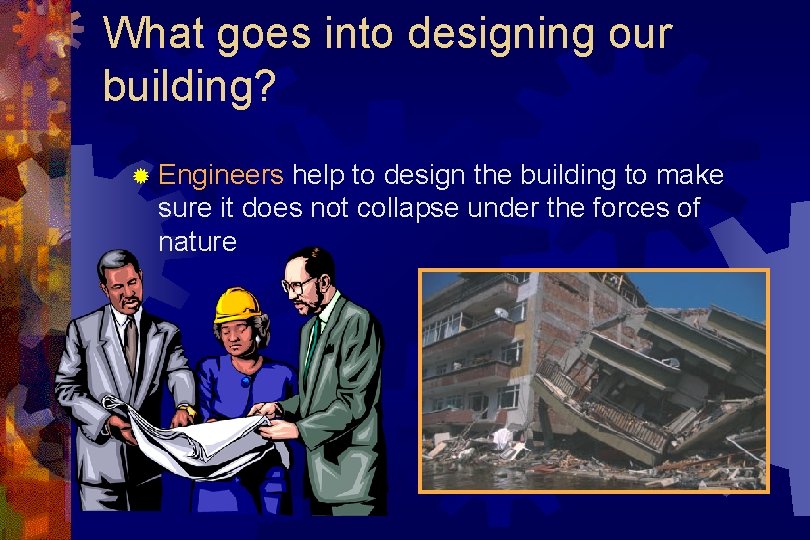 What goes into designing our building?

Engineers help to design the building to make sure it does not collapse under the forces of nature